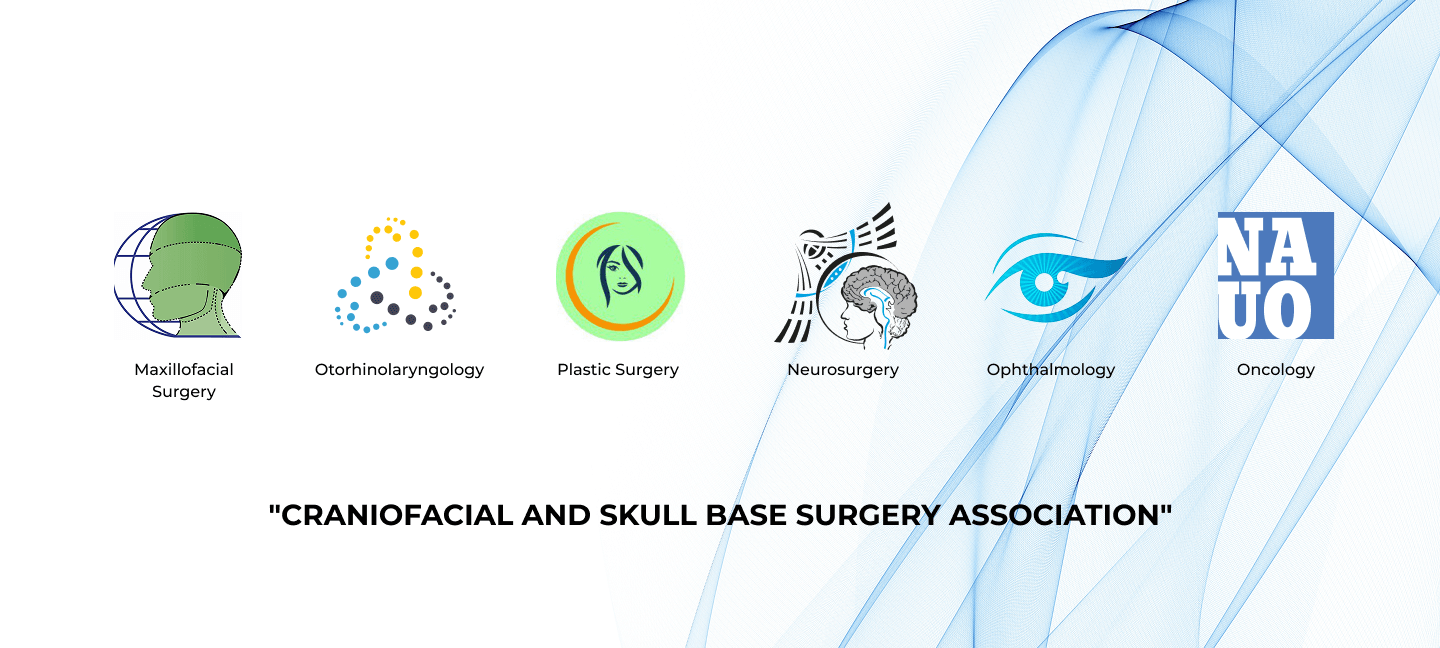 Maxillofacial Surgery

Otorhinolaryngology

Plastic Surgery

Neurosurgery

Ophthalmology

NA
UO

Oncology

"CRANIOFACIAL AND SKULL BASE SURGERY ASSOCIATION"